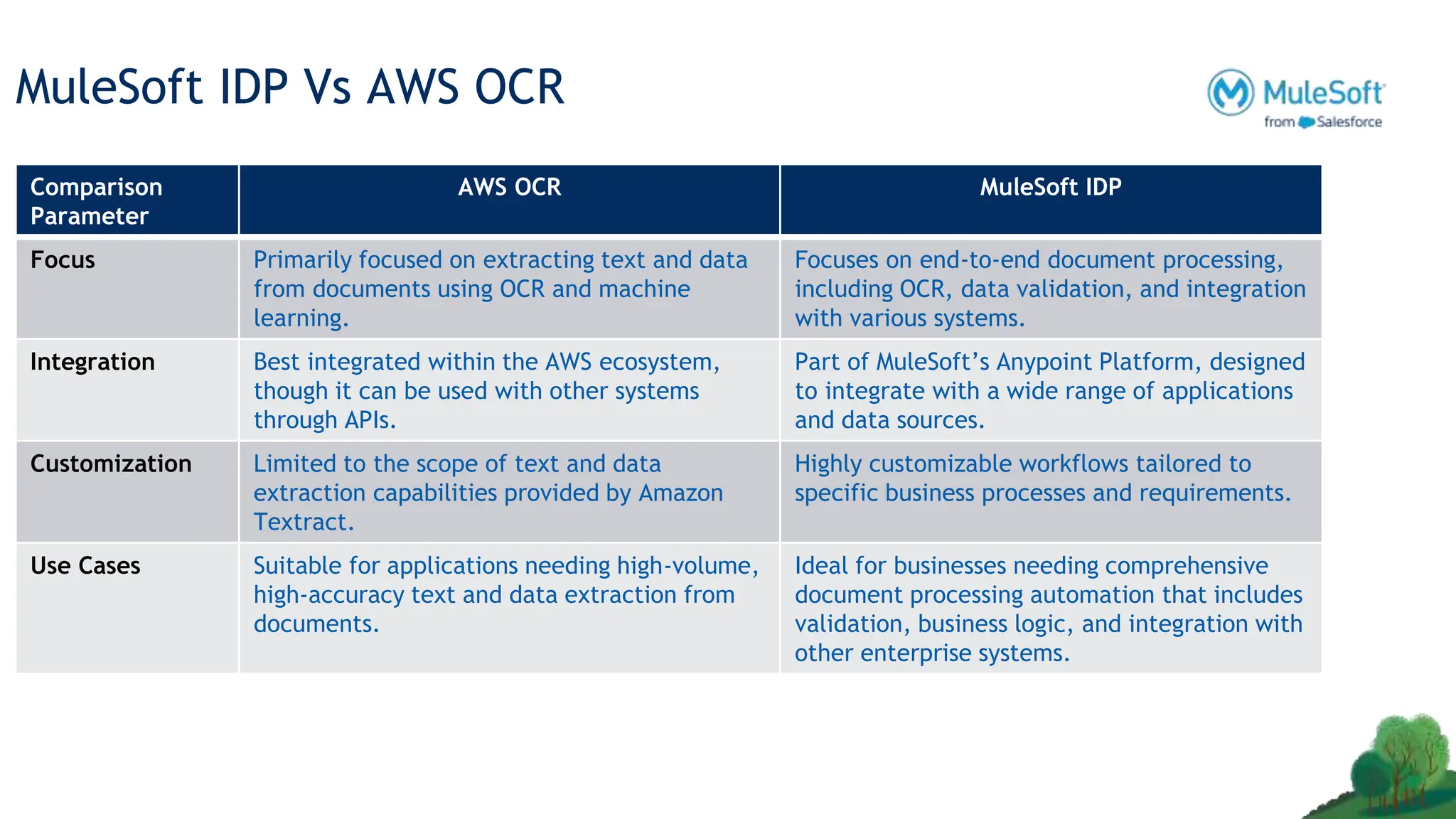 MuleSoft IDP Vs AWS OCR

MuleSoft
from Salesforce

| Comparison Parameter | AWS OCR | MuleSoft IDP |
|---|---|---|
| Focus | Primarily focused on extracting text and data from documents using OCR and machine learning. | Focuses on end-to-end document processing, including OCR, data validation, and integration with various systems. |
| Integration | Best integrated within the AWS ecosystem, though it can be used with other systems through APIs. | Part of MuleSoft's Anypoint Platform, designed to integrate with a wide range of applications and data sources. |
| Customization | Limited to the scope of text and data extraction capabilities provided by Amazon Textract. | Highly customizable workflows tailored to specific business processes and requirements. |
| Use Cases | Suitable for applications needing high-volume, high-accuracy text and data extraction from documents. | Ideal for businesses needing comprehensive document processing automation that includes validation, business logic, and integration with other enterprise systems. |